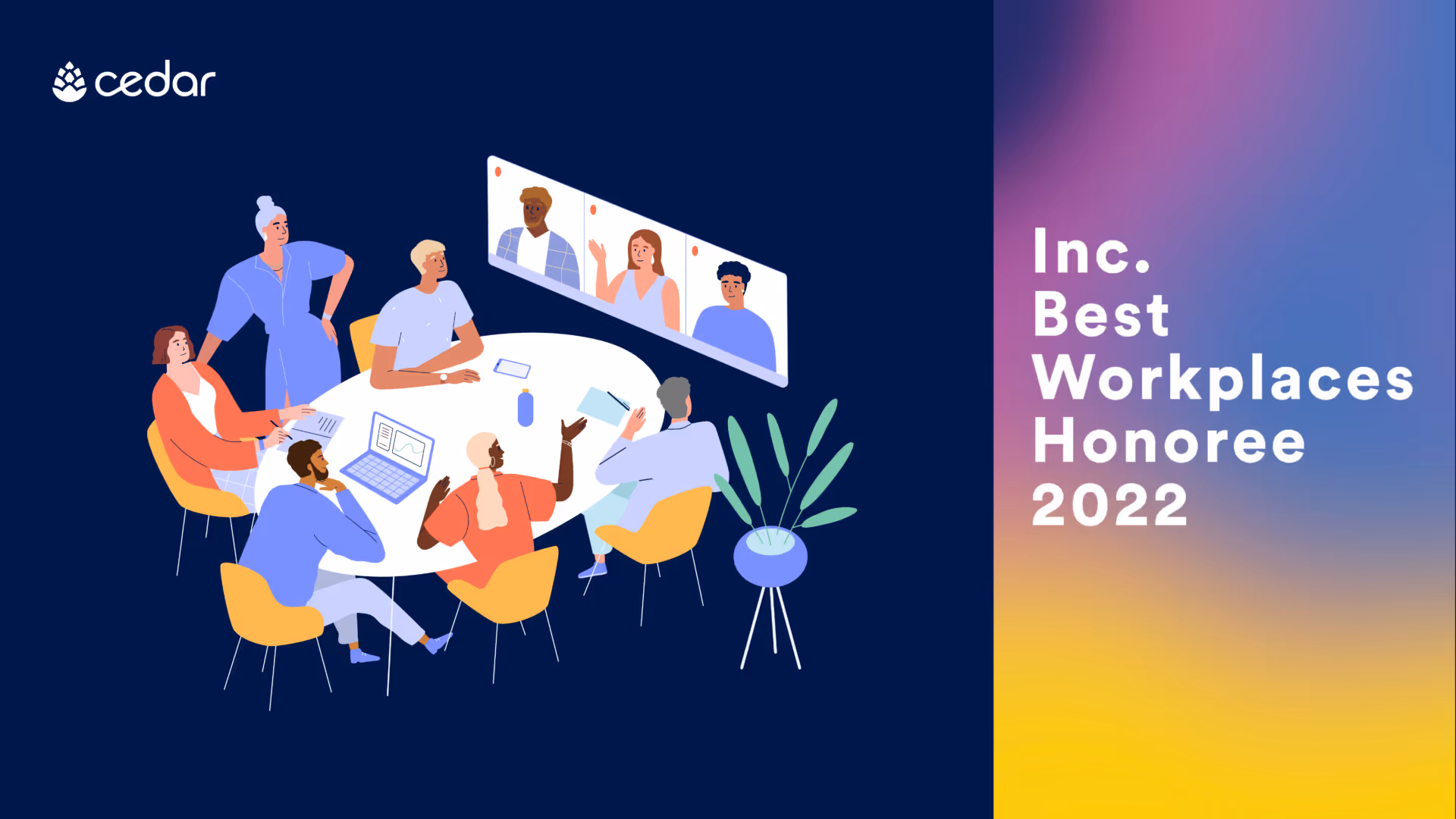 cedar

Inc.
Best
Workplaces
Honoree
2022